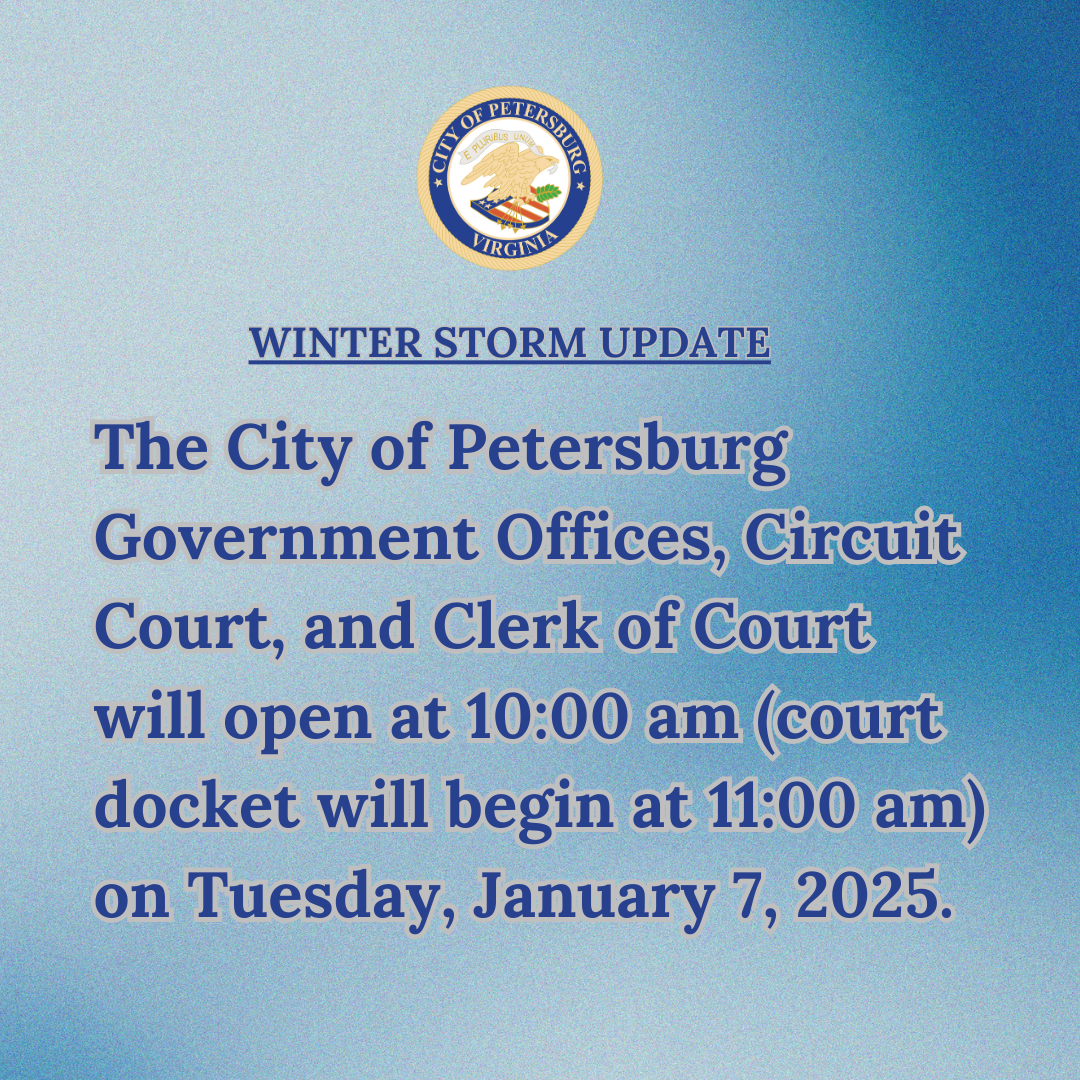 CITY OF PETERSBURG
E PLURIBUS UNUM
VIRGINIA

WINTER STORM UPDATE

The City of Petersburg Government Offices, Circuit Court, and Clerk of Court will open at 10:00 am (court docket will begin at 11:00 am) on Tuesday, January 7, 2025.